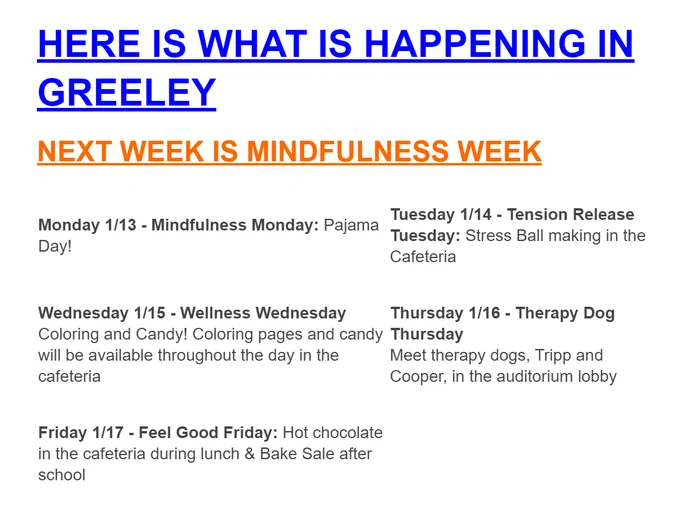 HERE IS WHAT IS HAPPENING IN GREELEY

NEXT WEEK IS MINDFULNESS WEEK

Monday 1/13 - Mindfulness Monday: Pajama Day!

Tuesday 1/14 - Tension Release Tuesday: Stress Ball making in the Cafeteria

Wednesday 1/15 - Wellness Wednesday
Coloring and Candy! Coloring pages and candy will be available throughout the day in the cafeteria

Thursday 1/16 - Therapy Dog Thursday
Meet therapy dogs, Tripp and Cooper, in the auditorium lobby

Friday 1/17 - Feel Good Friday: Hot chocolate in the cafeteria during lunch & Bake Sale after school